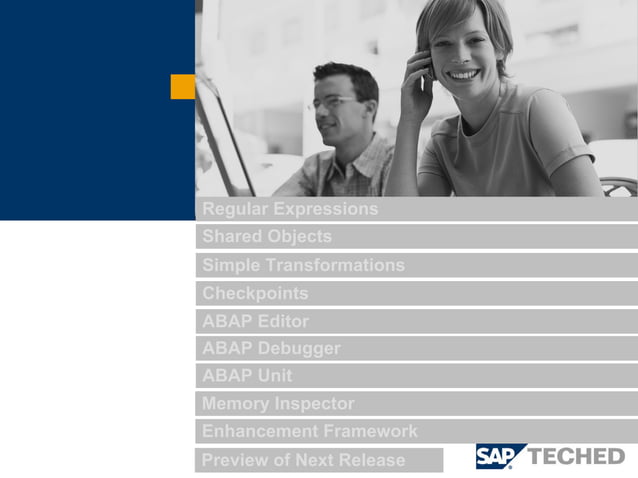 Regular Expressions
Shared Objects
Simple Transformations
Checkpoints
ABAP Editor
ABAP Debugger
ABAP Unit
Memory Inspector
Enhancement Framework
Preview of Next Release

SAP TECHED